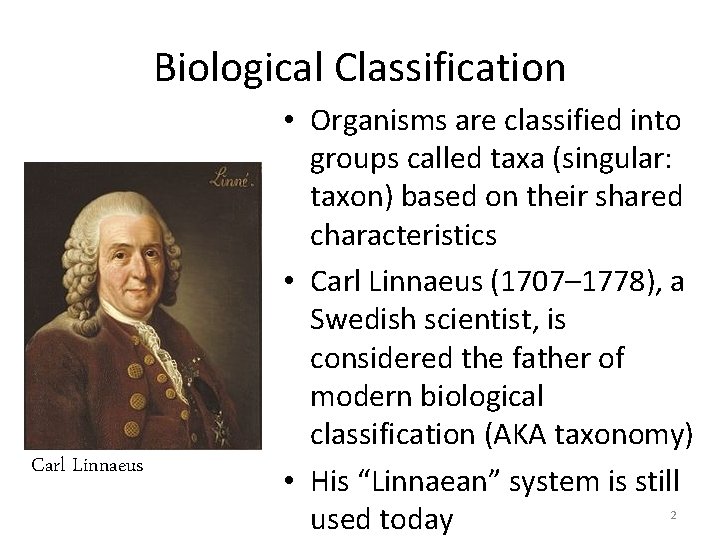 Biological Classification

Linné.

Carl Linnaeus

• Organisms are classified into groups called taxa (singular: taxon) based on their shared characteristics

• Carl Linnaeus (1707–1778), a Swedish scientist, is considered the father of modern biological classification (AKA taxonomy)

• His “Linnaean” system is still used today

2